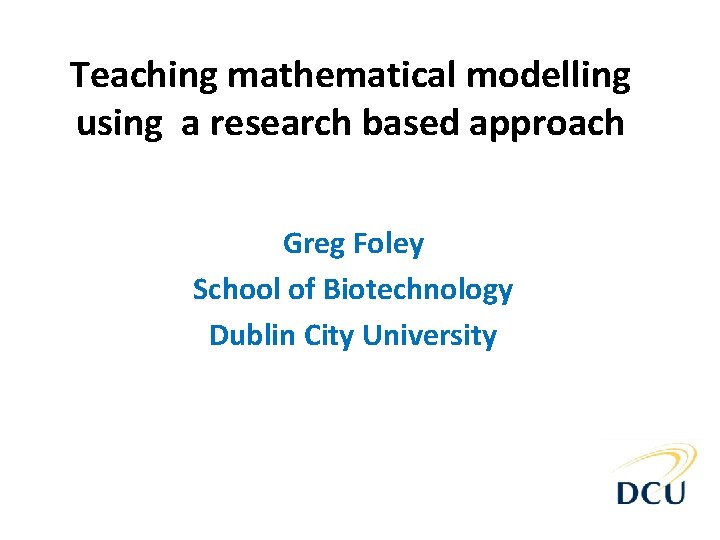 Teaching mathematical modelling using a research based approach

Greg Foley
School of Biotechnology
Dublin City University

DCU